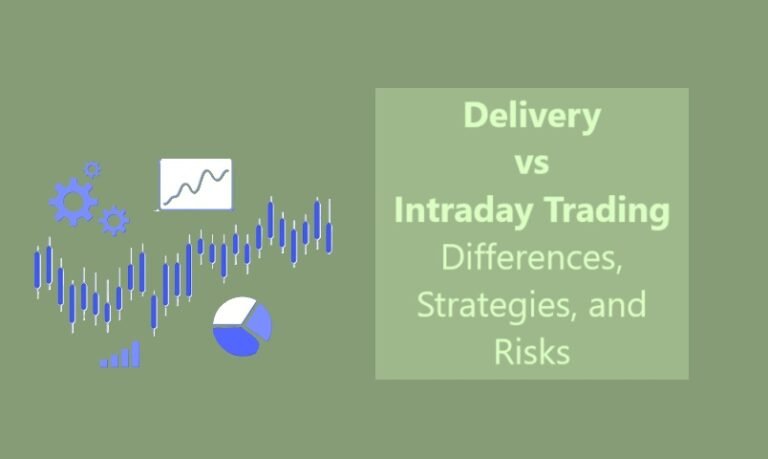 Delivery
vs
Intraday Trading
Differences, Strategies, and Risks